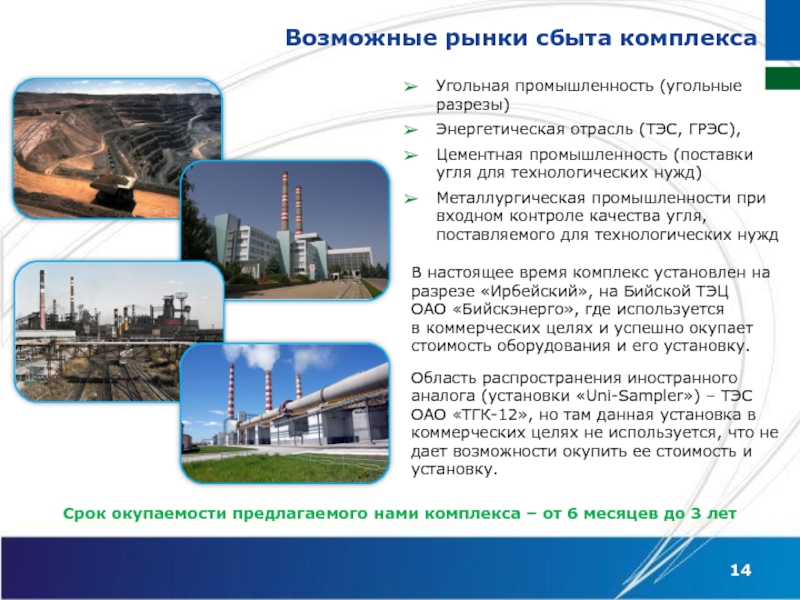 Возможные рынки сбыта комплекса

➢ Угольная промышленность (угольные разрезы)

➢ Энергетическая отрасль (ТЭС, ГРЭС),

➢ Цементная промышленность (поставки угля для технологических нужд)

➢ Металлургическая промышленности при входном контроле качества угля, поставляемого для технологических нужд

В настоящее время комплекс установлен на разрезе «Ирбейский», на Бийской ТЭЦ ОАО «Бийскэнерго», где используется в коммерческих целях и успешно окупает стоимость оборудования и его установку.

Область распространения иностранного аналога (установки «Uni-Sampler») – ТЭС ОАО «ТГК-12», но там данная установка в коммерческих целях не используется, что не дает возможности окупить ее стоимость и установку.

Срок окупаемости предлагаемого нами комплекса – от 6 месяцев до 3 лет

14